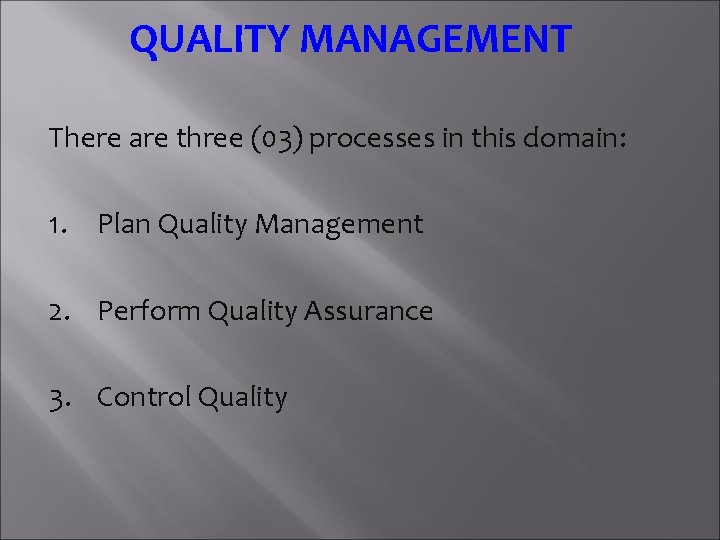 QUALITY MANAGEMENT

There are three (03) processes in this domain:

1. Plan Quality Management

2. Perform Quality Assurance

3. Control Quality